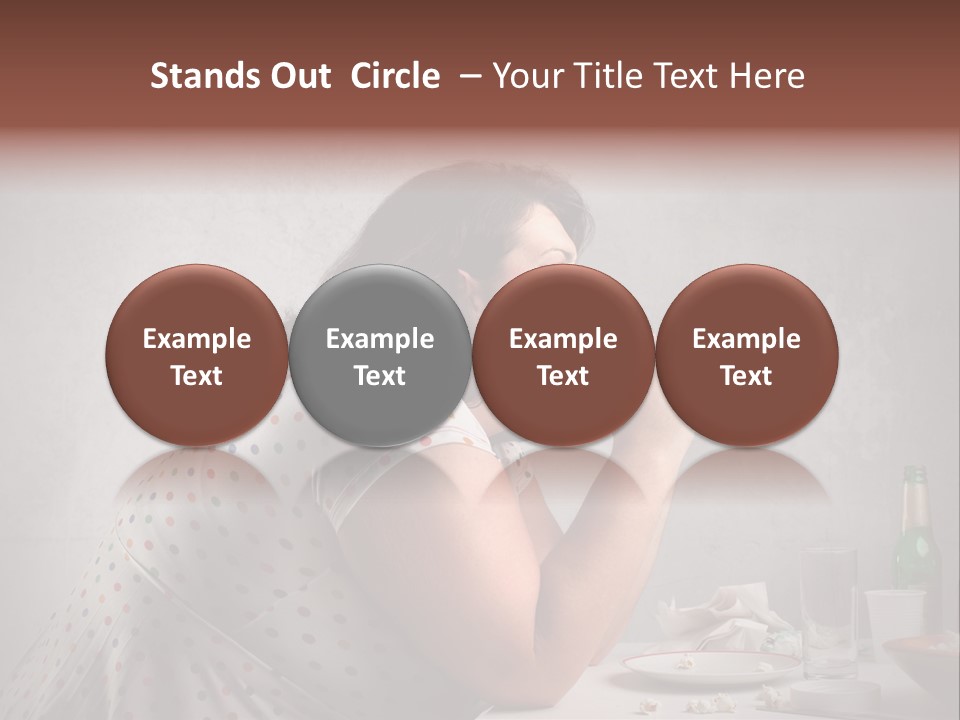 Stands Out Circle – Your Title Text Here

Example Text

Example Text

Example Text

Example Text